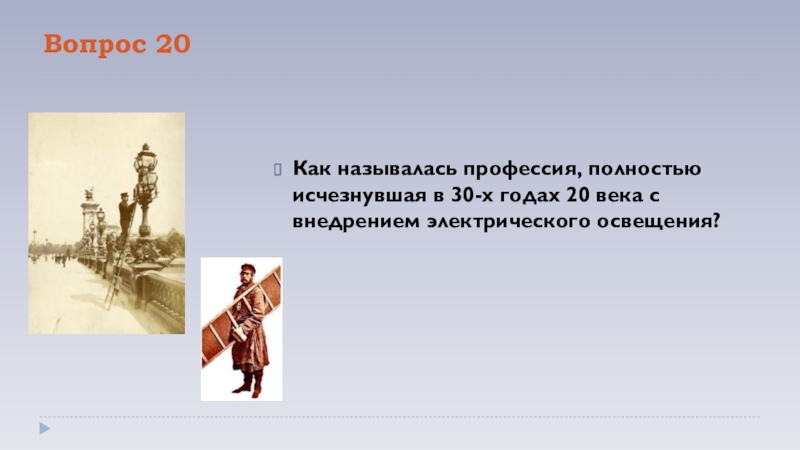 Вопрос 20

Как называлась профессия, полностью исчезнувшая в 30-х годах 20 века с внедрением электрического освещения?